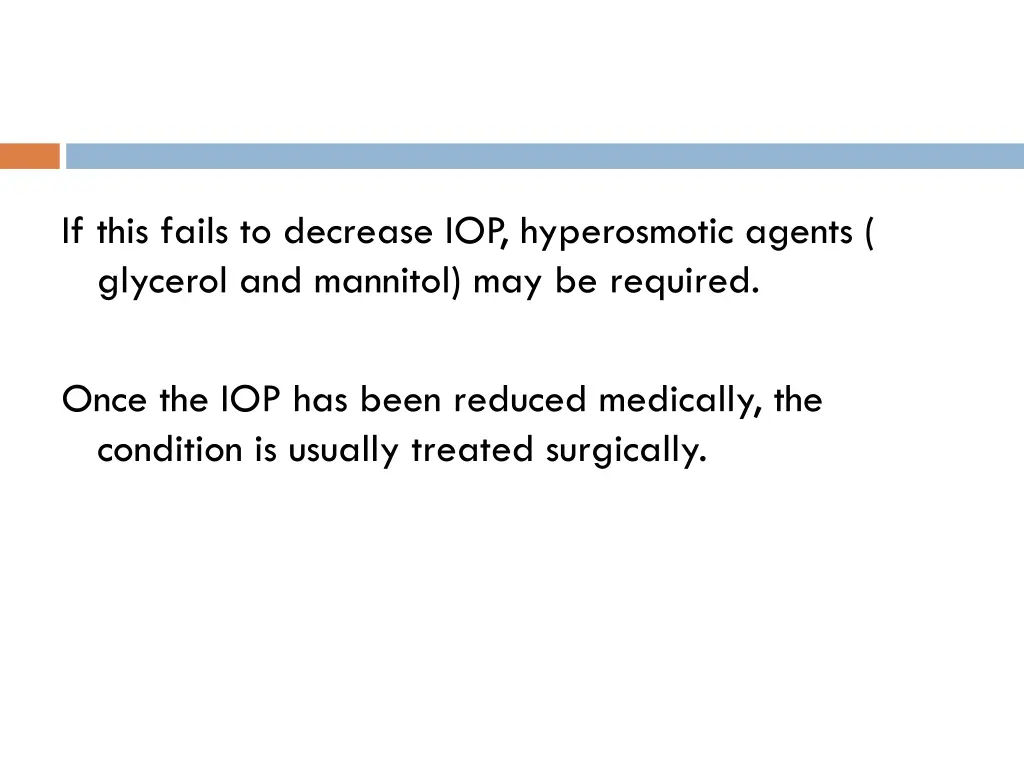 If this fails to decrease IOP, hyperosmotic agents ( glycerol and mannitol) may be required.

Once the IOP has been reduced medically, the condition is usually treated surgically.